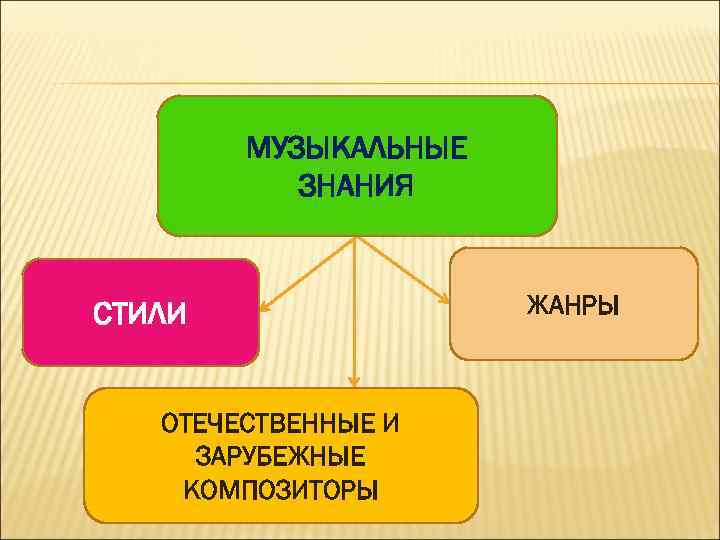 МУЗЫКАЛЬНЫЕ ЗНАНИЯ

СТИЛИ

ЖАНРЫ

ОТЕЧЕСТВЕННЫЕ И ЗАРУБЕЖНЫЕ КОМПОЗИТОРЫ